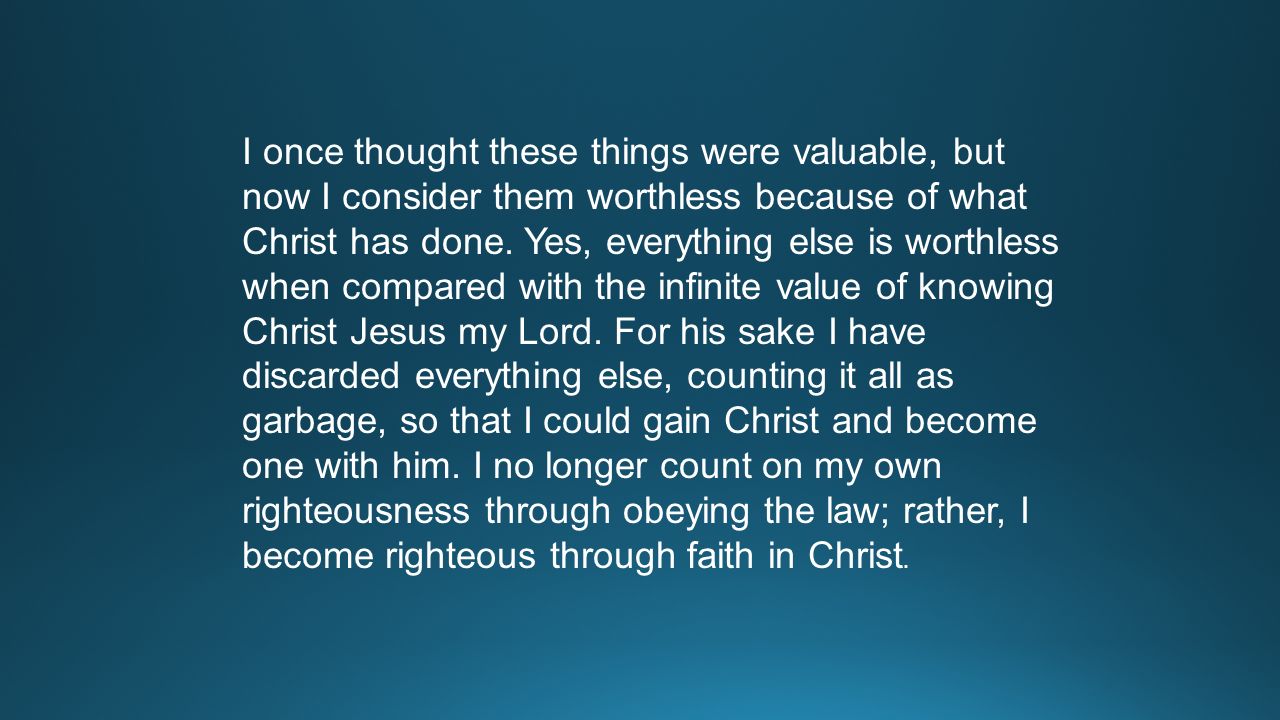 I once thought these things were valuable, but now I consider them worthless because of what Christ has done. Yes, everything else is worthless when compared with the infinite value of knowing Christ Jesus my Lord. For his sake I have discarded everything else, counting it all as garbage, so that I could gain Christ and become one with him. I no longer count on my own righteousness through obeying the law; rather, I become righteous through faith in Christ.